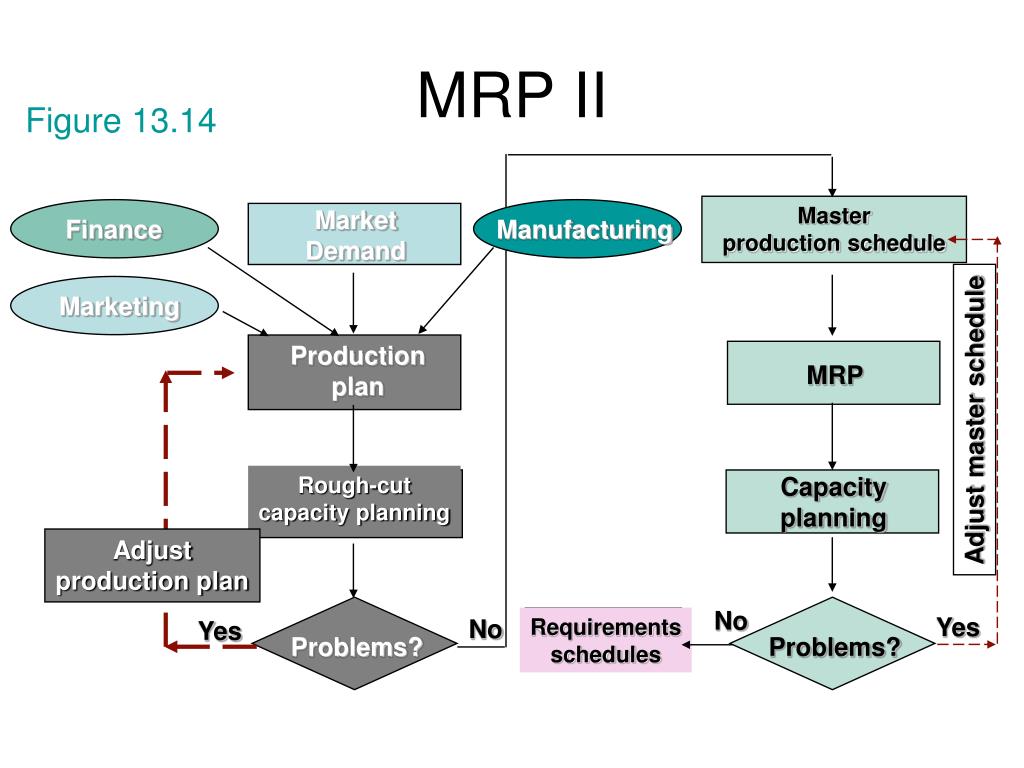 MRP II

Figure 13.14

Finance

Market Demand

Manufacturing

Master production schedule

Marketing

Production plan

MRP

Adjust master schedule

Rough-cut capacity planning

Capacity planning

Adjust production plan

Yes

Problems?

No

Requirements schedules

No

Problems?

Yes